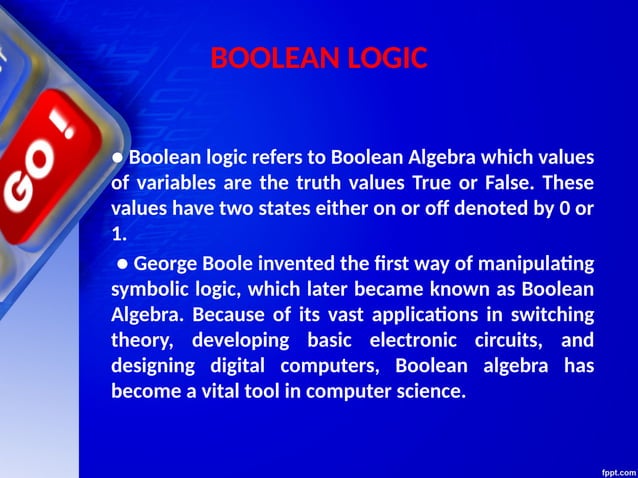 BOOLEAN LOGIC

GO !

● Boolean logic refers to Boolean Algebra which values of variables are the truth values True or False. These values have two states either on or off denoted by 0 or 1.

● George Boole invented the first way of manipulating symbolic logic, which later became known as Boolean Algebra. Because of its vast applications in switching theory, developing basic electronic circuits, and designing digital computers, Boolean algebra has become a vital tool in computer science.

fppt.com